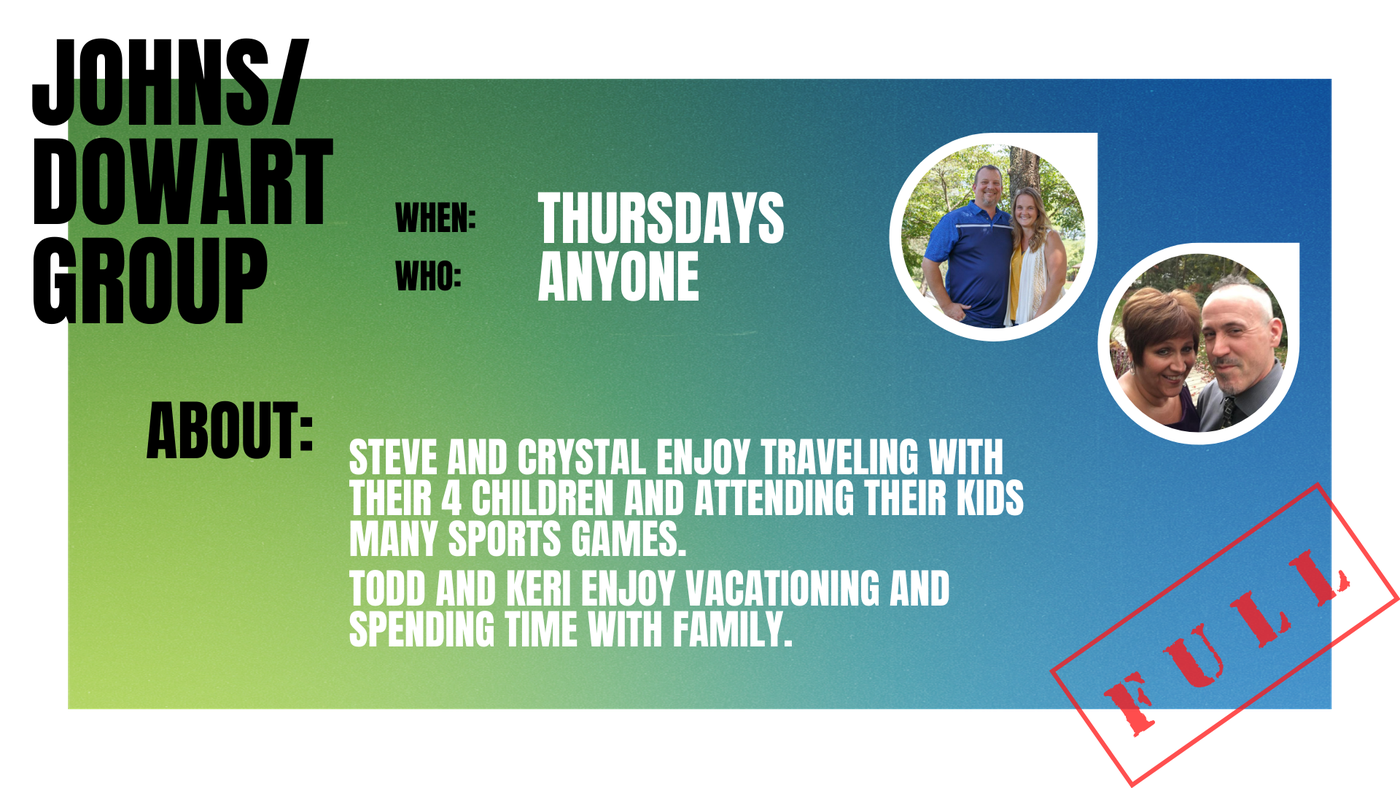 JOHNS/
DOWART
GROUP

WHEN: THURSDAYS
WHO: ANYONE

ABOUT:

STEVE AND CRYSTAL ENJOY TRAVELING WITH THEIR 4 CHILDREN AND ATTENDING THEIR KIDS MANY SPORTS GAMES.

TODD AND KERI ENJOY VACATIONING AND SPENDING TIME WITH FAMILY.

FULL